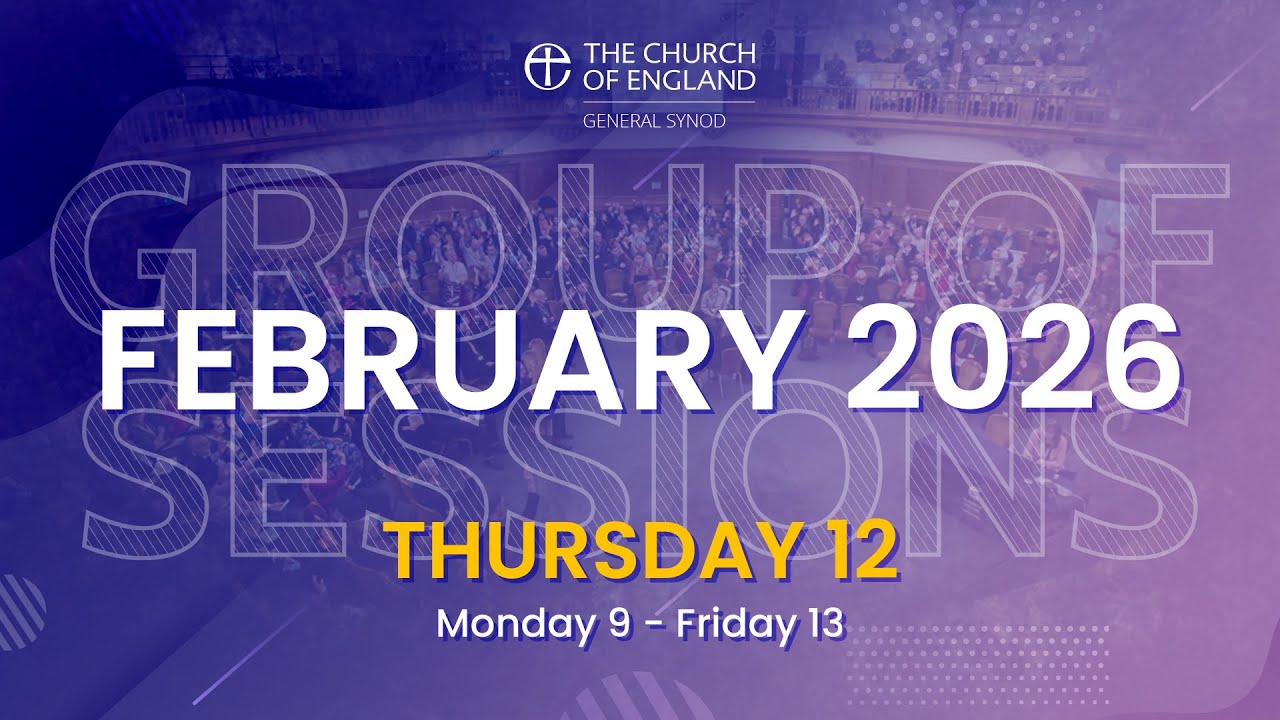 THE CHURCH OF ENGLAND
GENERAL SYNOD

GROUP OF SESSIONS

FEBRUARY 2026

THURSDAY 12
Monday 9 - Friday 13